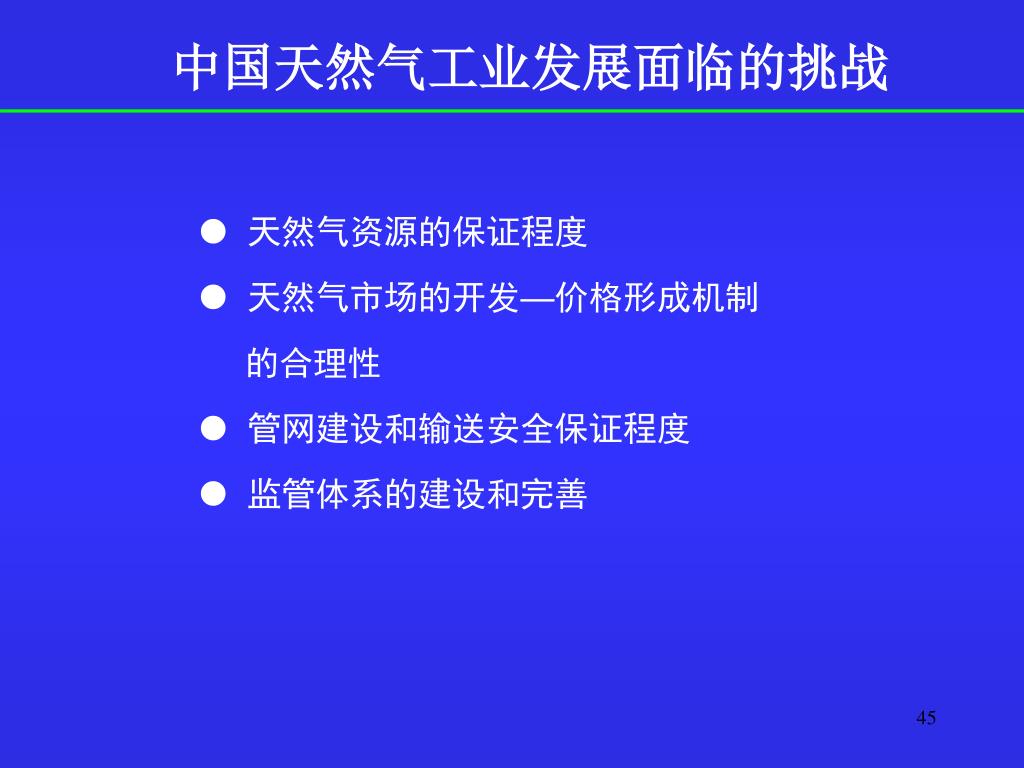 中国天然气工业发展面临的挑战

● 天然气资源的保证程度

● 天然气市场的开发—价格形成机制的合理性

● 管网建设和输送安全保证程度

● 监管体系的建设和完善

45